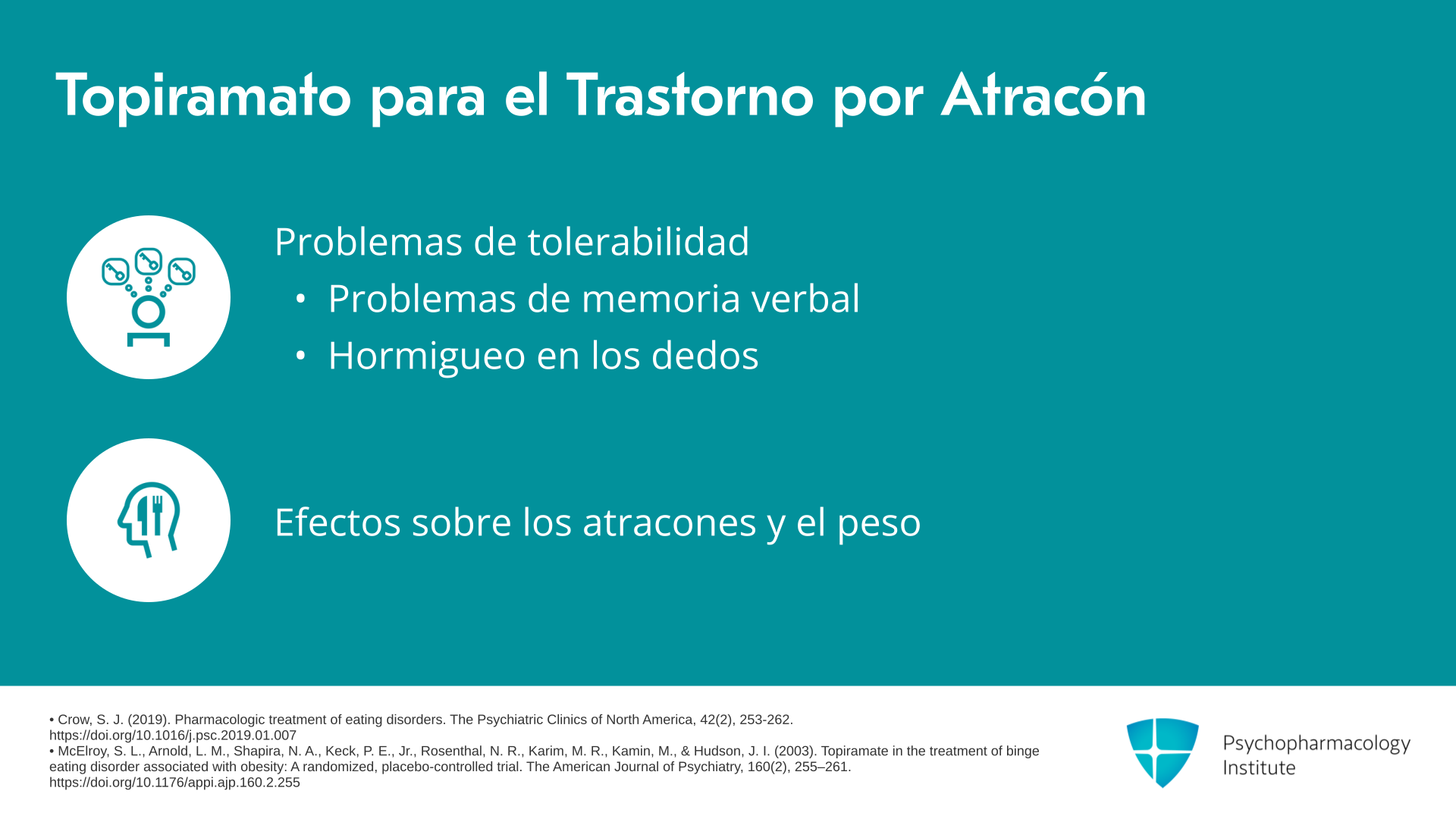 Topiramato para el Trastorno por Atracón

Problemas de tolerabilidad
• Problemas de memoria verbal
• Hormigueo en los dedos

Efectos sobre los atracones y el peso

• Crow, S. J. (2019). Pharmacologic treatment of eating disorders. The Psychiatric Clinics of North America, 42(2), 253-262. https://doi.org/10.1016/j.psc.2019.01.007
• McElroy, S. L., Arnold, L. M., Shapira, N. A., Keck, P. E., Jr., Rosenthal, N. R., Karim, M. R., Kamin, M., & Hudson, J. I. (2003). Topiramate in the treatment of binge eating disorder associated with obesity: A randomized, placebo-controlled trial. The American Journal of Psychiatry, 160(2), 255–261. https://doi.org/10.1176/appi.ajp.160.2.255

Psychopharmacology Institute